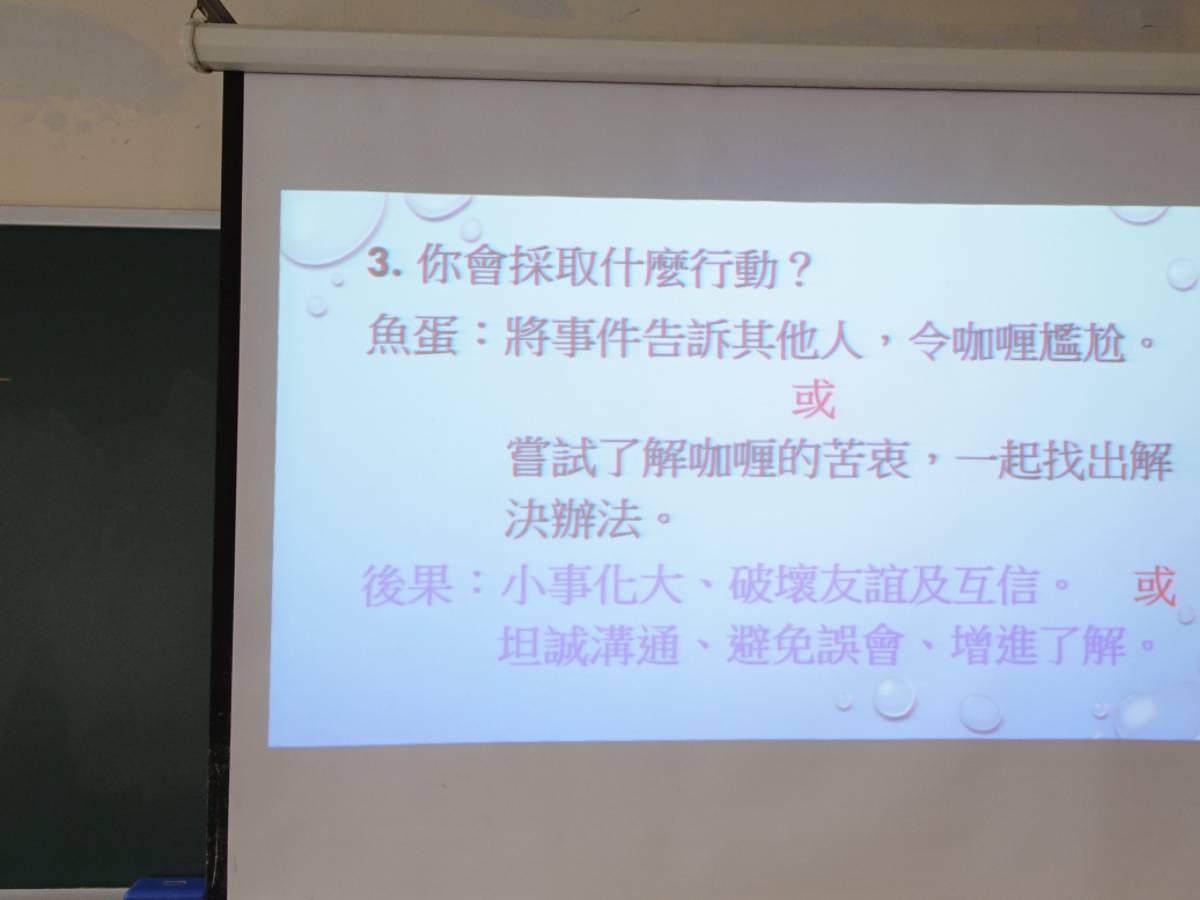 3. 你會採取什麼行動？

魚蛋：將事件告訴其他人，令咖喱尷尬。

或

嘗試了解咖喱的苦衷，一起找出解決辦法。

後果：小事化大、破壞友誼及互信。 或

坦誠溝通、避免誤會、增進了解。